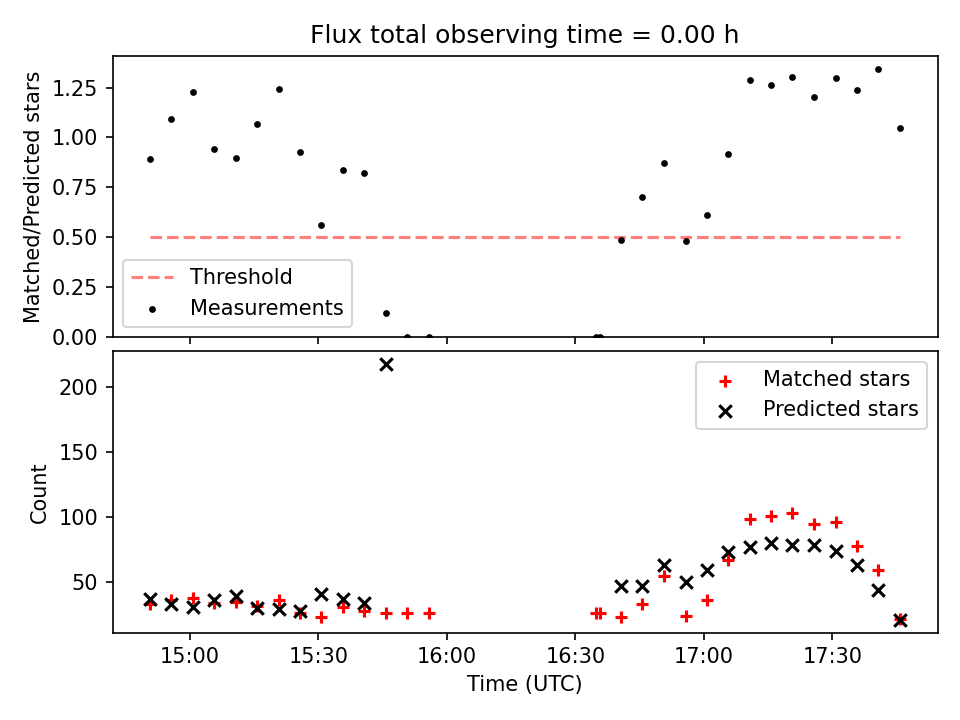 Flux total observing time = 0.00 h

Matched/Predicted stars

1.25
1.00
0.75
0.50
0.25
0.00

Threshold
Measurements

Count

200
150
100
50

Matched stars
Predicted stars

15:00
15:30
16:00
16:30
17:00
17:30

Time (UTC)